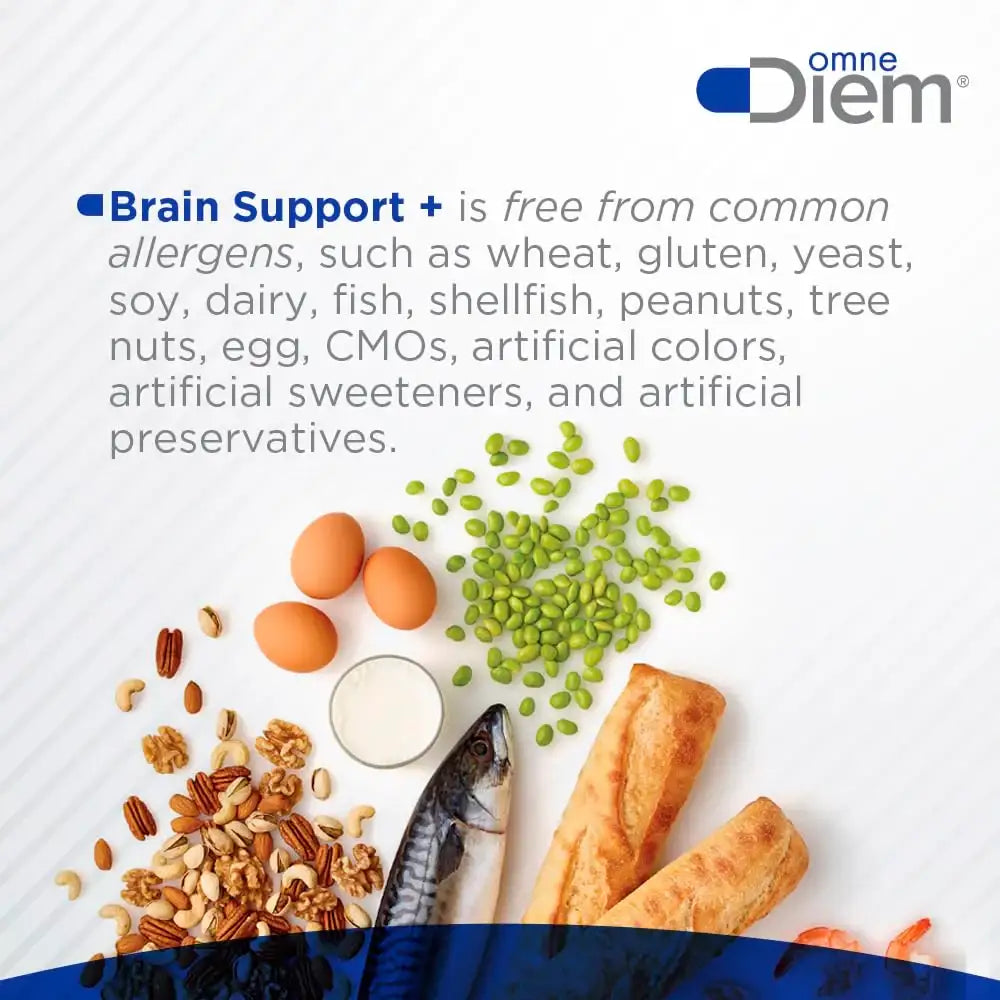 omne Diem®

Brain Support + is free from common allergens, such as wheat, gluten, yeast, soy, dairy, fish, shellfish, peanuts, tree nuts, egg, CMOs, artificial colors, artificial sweeteners, and artificial preservatives.